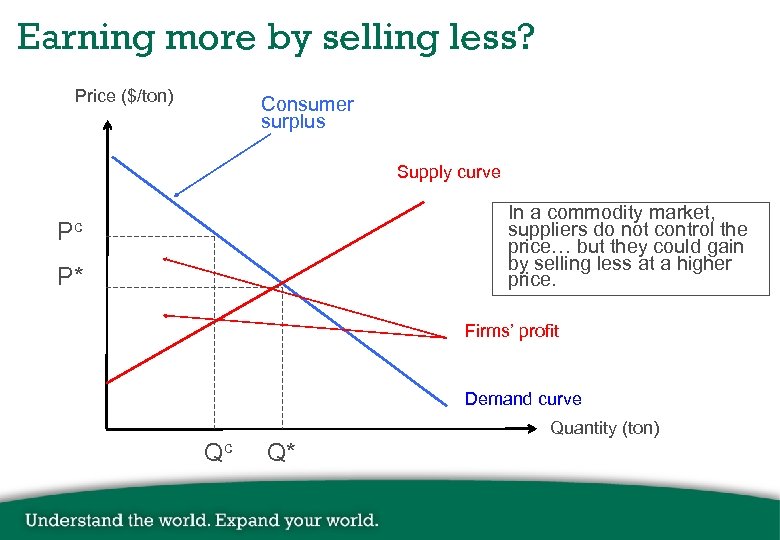 Earning more by selling less?

Price ($/ton)

Consumer surplus

Supply curve

In a commodity market, suppliers do not control the price… but they could gain by selling less at a higher price.

$P^c$

$P^*$

Firms' profit

Demand curve

Quantity (ton)

$Q^c$ $Q^*$

Understand the world. Expand your world.